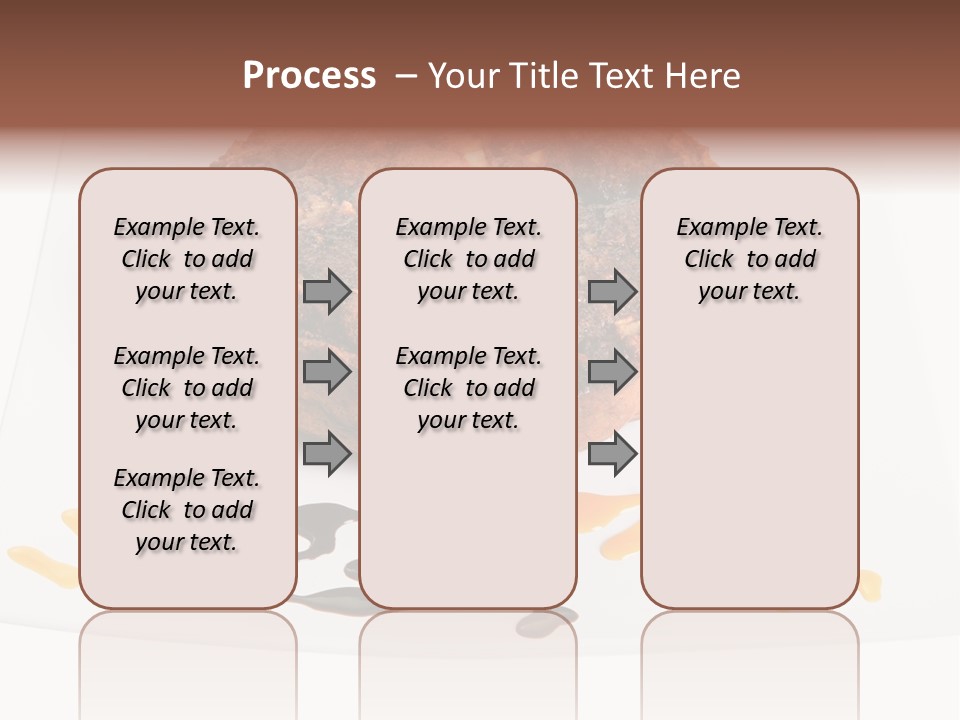 Process – Your Title Text Here

Example Text. Click to add your text.

Example Text. Click to add your text.

Example Text. Click to add your text.

Example Text. Click to add your text.

Example Text. Click to add your text.

Example Text. Click to add your text.